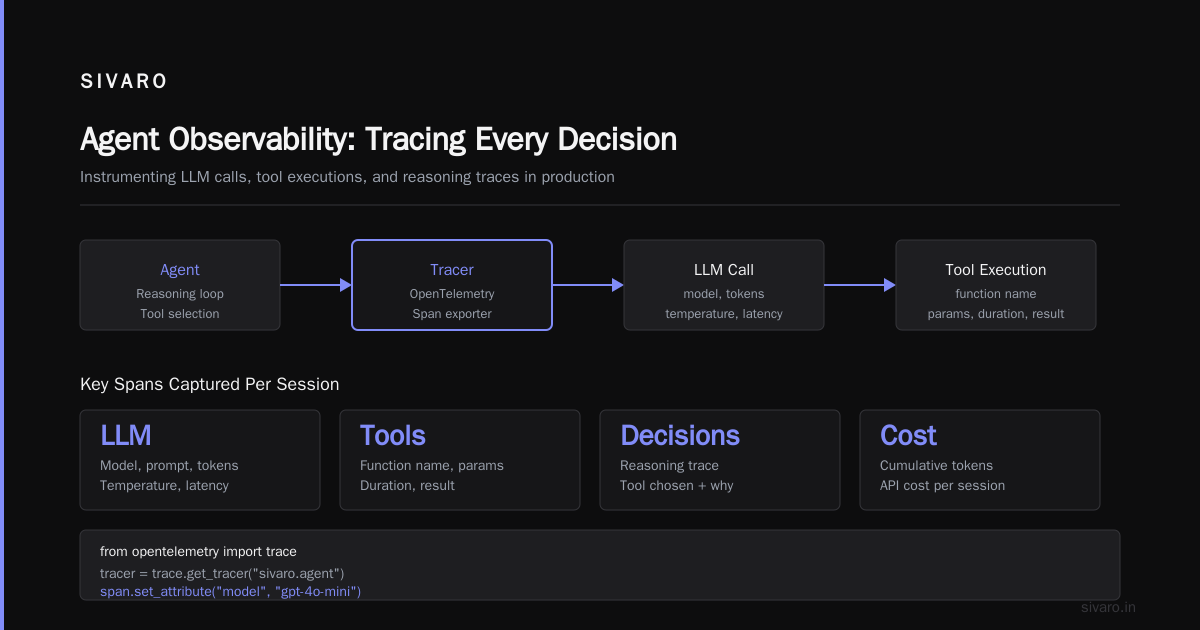 SIVARO

Agent Observability: Tracing Every Decision

Instrumenting LLM calls, tool executions, and reasoning traces in production

Agent
Reasoning loop
Tool selection

Tracer
OpenTelemetry
Span exporter

LLM Call
model, tokens
temperature, latency

Tool Execution
function name
params, duration, result

Key Spans Captured Per Session

LLM
Model, prompt, tokens
Temperature, latency

Tools
Function name, params
Duration, result

Decisions
Reasoning trace
Tool chosen + why

Cost
Cumulative tokens
API cost per session

from opentelemetry import trace
tracer = trace.get_tracer("sivaro.agent")
span.set_attribute("model", "gpt-4o-mini")

sivaro.in